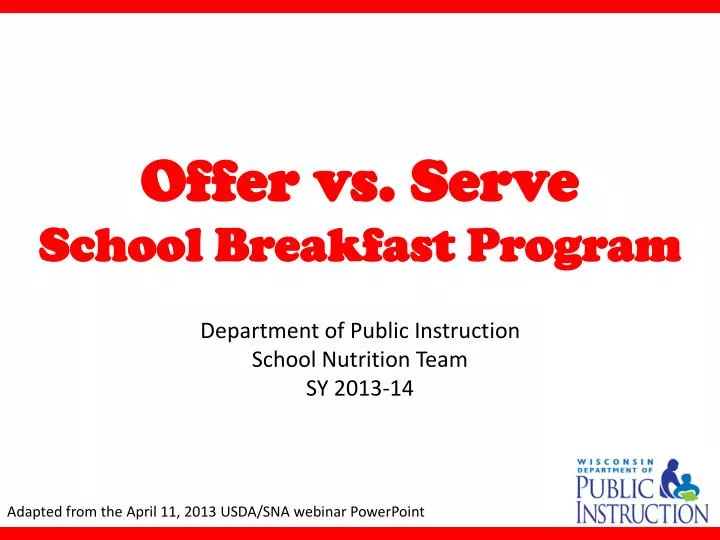 Offer vs. Serve
School Breakfast Program

Department of Public Instruction
School Nutrition Team
SY 2013-14

Adapted from the April 11, 2013 USDA/SNA webinar PowerPoint

WISCONSIN
DEPARTMENT OF
PUBLIC
INSTRUCTION